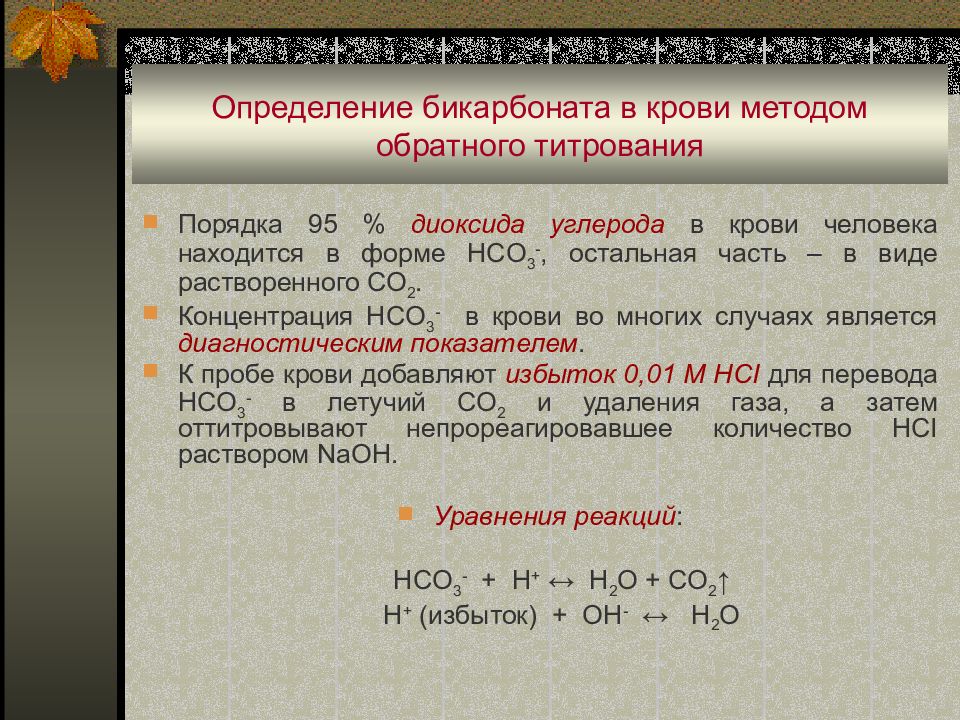 Определение бикарбоната в крови методом обратного титрования

Порядка 95 % диоксида углерода в крови человека находится в форме $HCO_3^-$, остальная часть – в виде растворенного $CO_2$.

Концентрация $HCO_3^-$ в крови во многих случаях является диагностическим показателем.

К пробе крови добавляют избыток 0,01 М HCl для перевода $HCO_3^-$ в летучий $CO_2$ и удаления газа, а затем оттитровывают непрореагировавшее количество HCl раствором NaOH.

Уравнения реакций:

$HCO_3^- + H^+ \leftrightarrow H_2O + CO_2\uparrow$
$H^+$ (избыток) $+ OH^- \leftrightarrow H_2O$